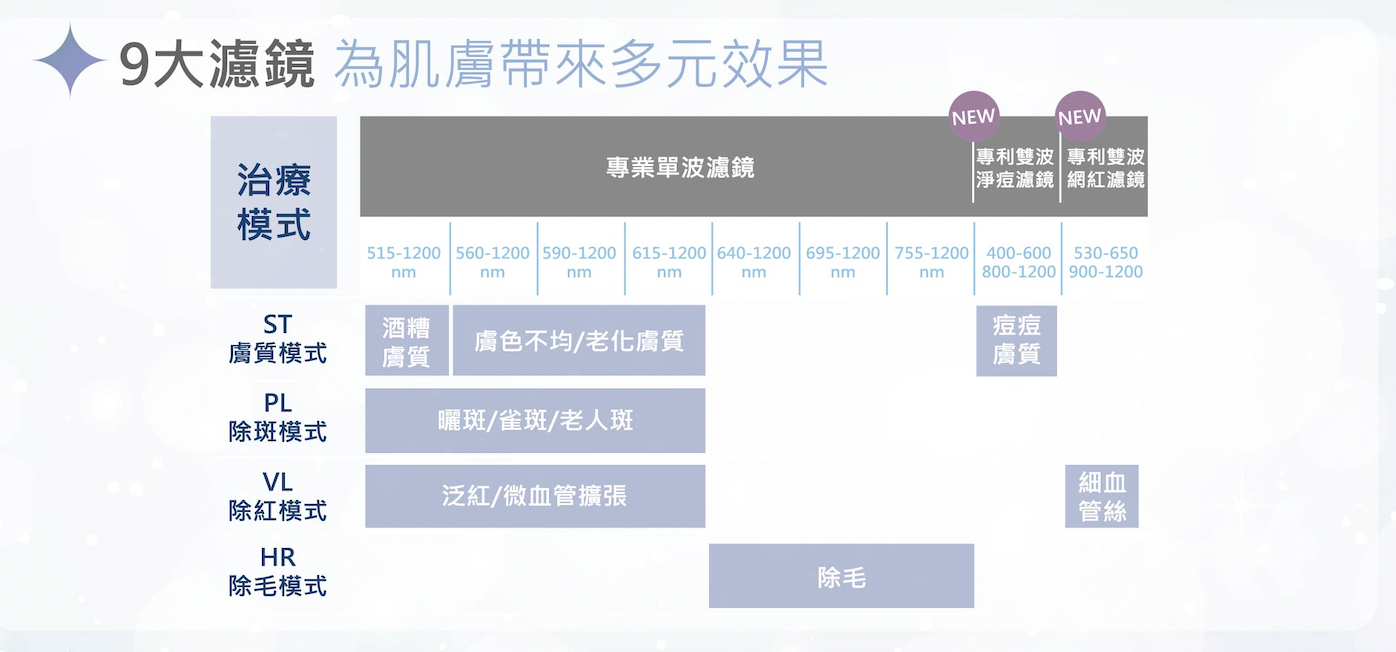 9大濾鏡 為肌膚帶來多元效果

| 治療模式 | 專業單波濾鏡 | | | | | | | NEW 專利雙波淨痘濾鏡 | NEW 專利雙波網紅濾鏡 |
|---|---|---|---|---|---|---|---|---|---|
| | 515-1200 nm | 560-1200 nm | 590-1200 nm | 615-1200 nm | 640-1200 nm | 695-1200 nm | 755-1200 nm | 400-600 800-1200 | 530-650 900-1200 |
| ST 膚質模式 | 酒糟膚質 | 膚色不均/老化膚質 | | | | | | 痘痘膚質 | |
| PL 除斑模式 | 曬斑/雀斑/老人斑 | | | | | | | | |
| VL 除紅模式 | 泛紅/微血管擴張 | | | | | | | | 細血管絲 |
| HR 除毛模式 | | | | | 除毛 | | | | |